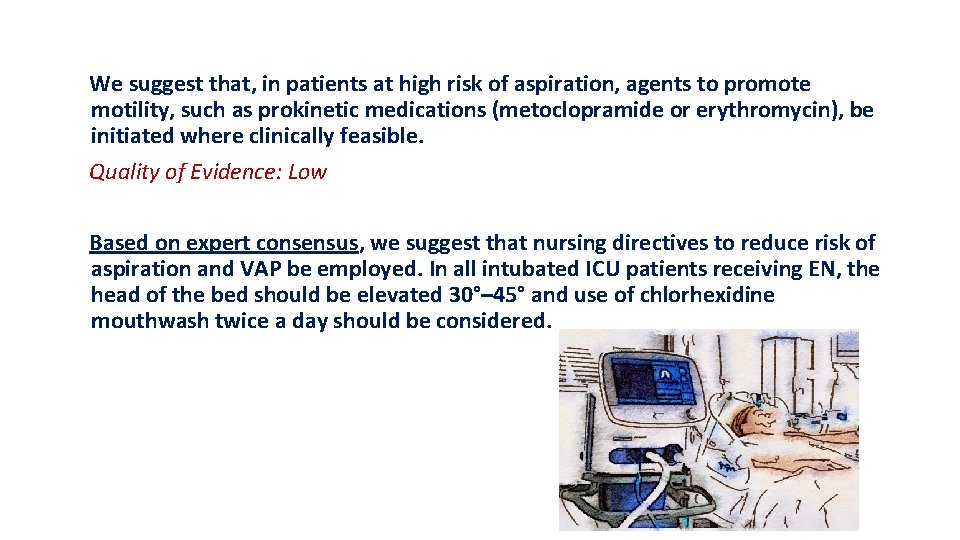 We suggest that, in patients at high risk of aspiration, agents to promote motility, such as prokinetic medications (metoclopramide or erythromycin), be initiated where clinically feasible.

Quality of Evidence: Low

Based on expert consensus, we suggest that nursing directives to reduce risk of aspiration and VAP be employed. In all intubated ICU patients receiving EN, the head of the bed should be elevated 30°–45° and use of chlorhexidine mouthwash twice a day should be considered.